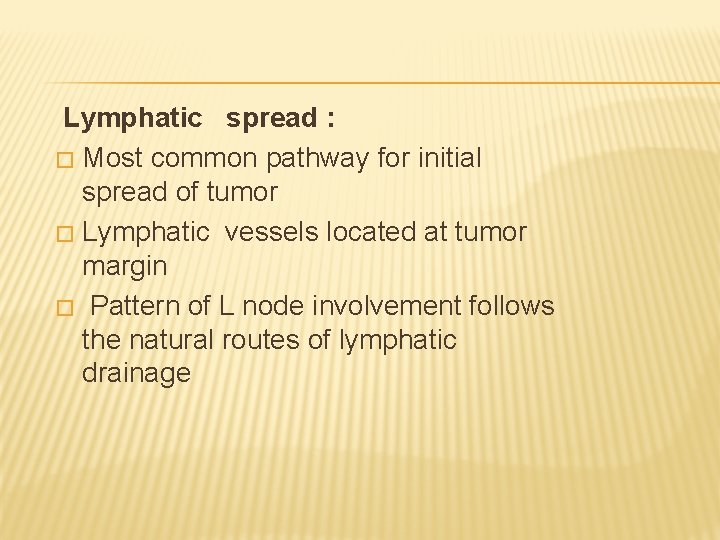 Lymphatic spread :

□ Most common pathway for initial spread of tumor

□ Lymphatic vessels located at tumor margin

□ Pattern of L node involvement follows the natural routes of lymphatic drainage